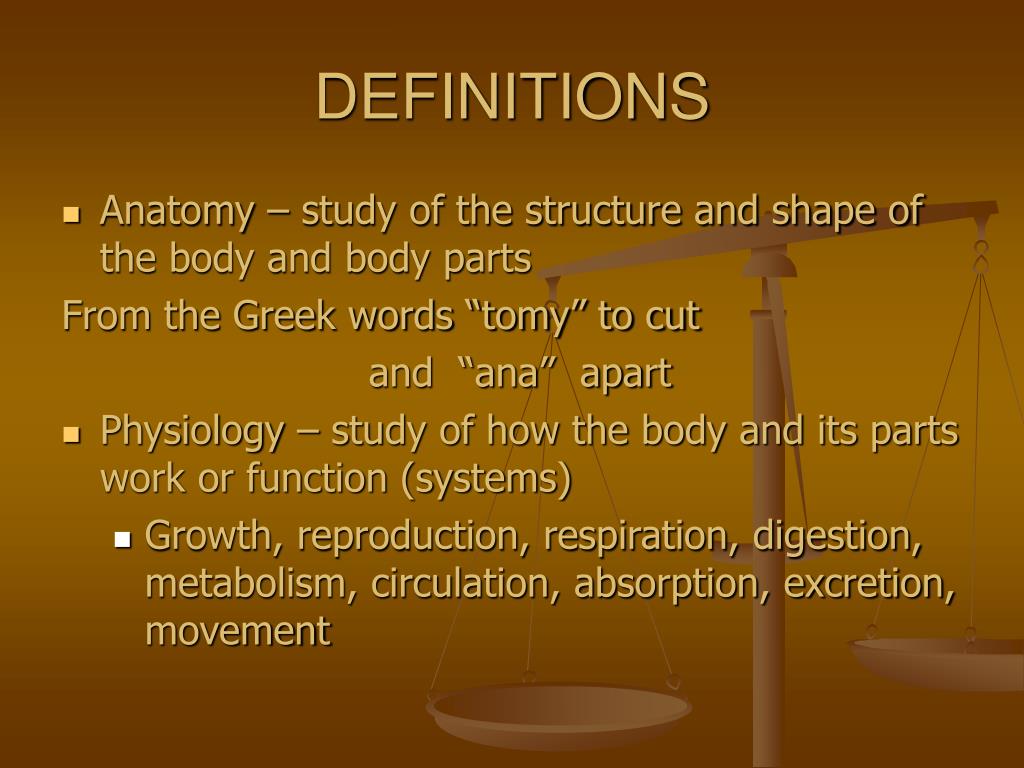 DEFINITIONS

- Anatomy – study of the structure and shape of the body and body parts

From the Greek words “tomy” to cut

and “ana” apart

- Physiology – study of how the body and its parts work or function (systems)
  - Growth, reproduction, respiration, digestion, metabolism, circulation, absorption, excretion, movement